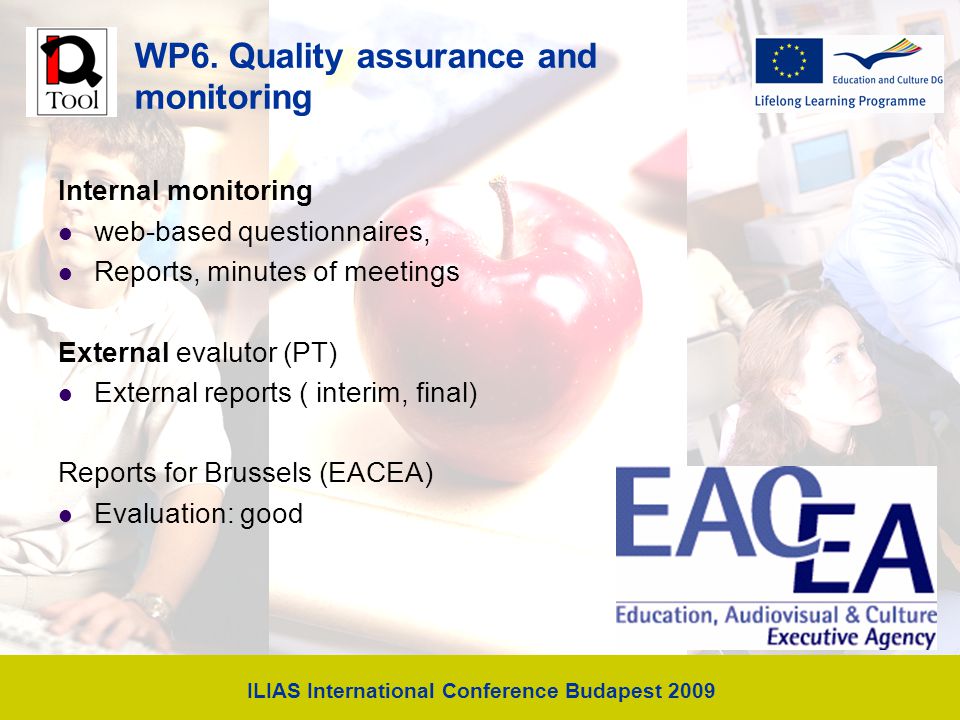 IQ Tool

WP6. Quality assurance and monitoring

Education and Culture DG
Lifelong Learning Programme

Internal monitoring
- web-based questionnaires,
- Reports, minutes of meetings

External evalutor (PT)
- External reports ( interim, final)

Reports for Brussels (EACEA)
- Evaluation: good

EACEA
Education, Audiovisual & Culture
Executive Agency

ILIAS International Conference Budapest 2009